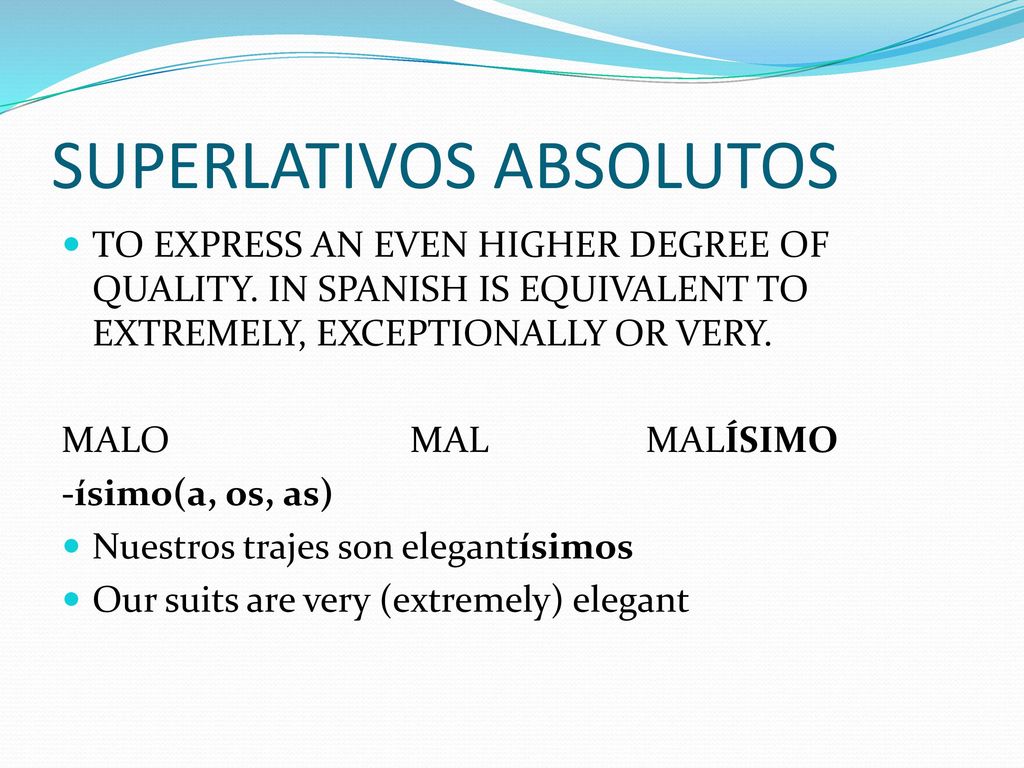 SUPERLATIVOS ABSOLUTOS

TO EXPRESS AN EVEN HIGHER DEGREE OF QUALITY. IN SPANISH IS EQUIVALENT TO EXTREMELY, EXCEPTIONALLY OR VERY.

MALO MAL MALÍSIMO

-ísimo(a, os, as)

Nuestros trajes son elegantísimos

Our suits are very (extremely) elegant